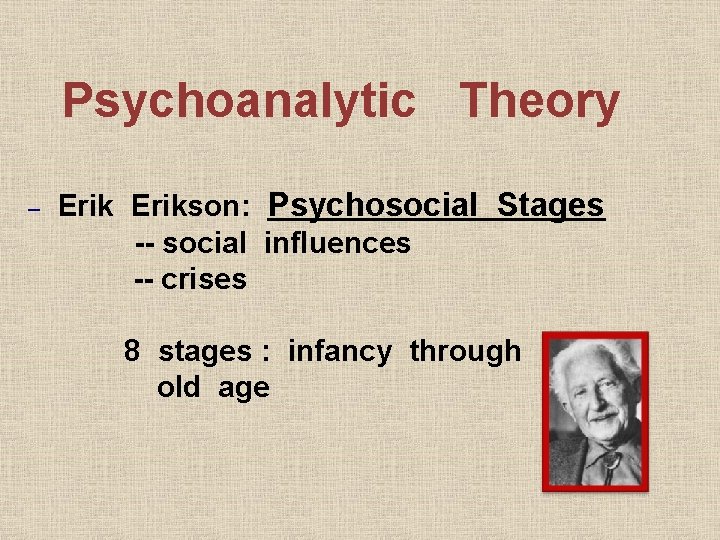 Psychoanalytic Theory

– Erik Erikson: Psychosocial Stages
-- social influences
-- crises

8 stages : infancy through old age